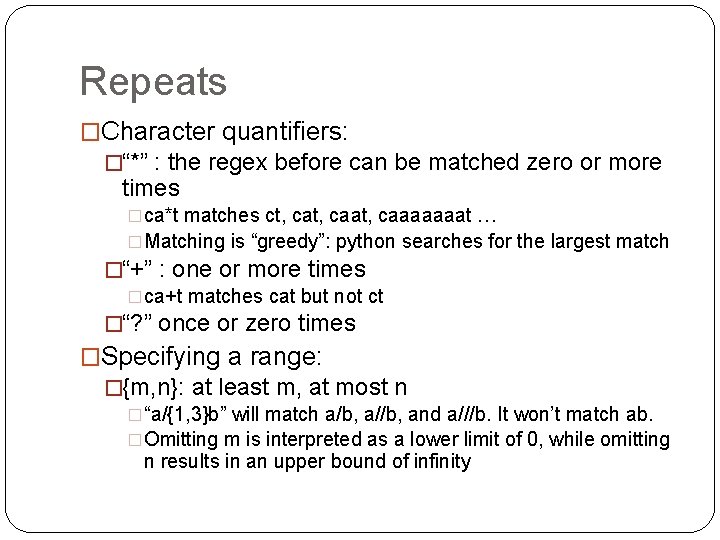 Repeats

□Character quantifiers:

□“*” : the regex before can be matched zero or more times

□ca*t matches ct, cat, caat, caaaaaaat …

□Matching is “greedy”: python searches for the largest match

□“+” : one or more times

□ca+t matches cat but not ct

□“?” once or zero times

□Specifying a range:

□{m,n}: at least m, at most n

□“a/{1,3}b” will match a/b, a//b, and a///b. It won’t match ab.

□Omitting m is interpreted as a lower limit of 0, while omitting n results in an upper bound of infinity